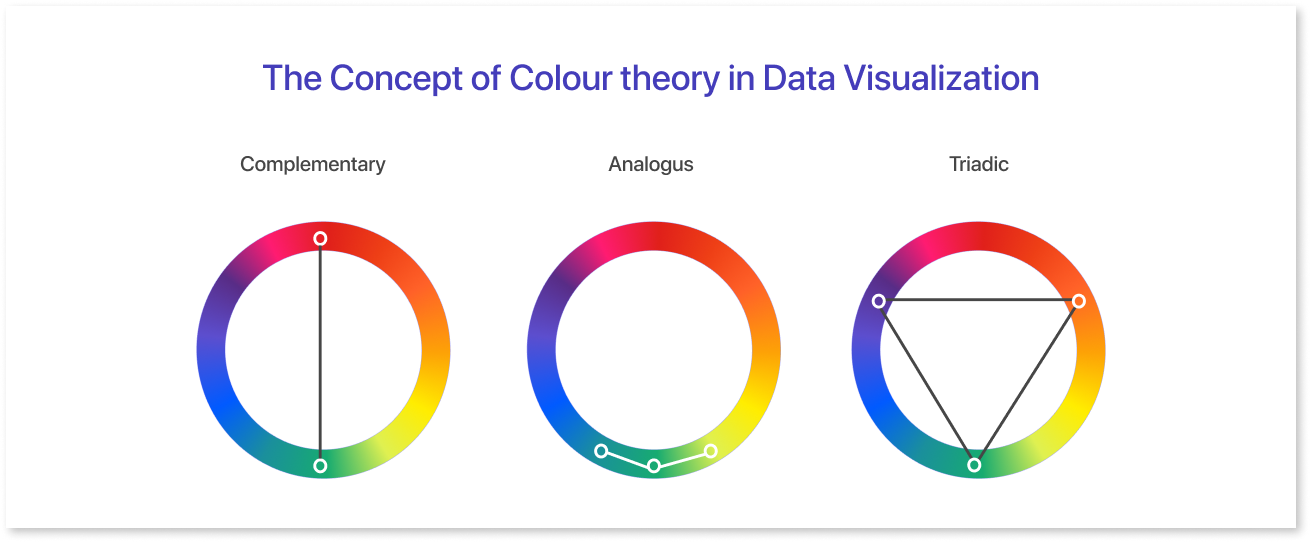 The Concept of Colour theory in Data Visualization

Complementary

Analogus

Triadic